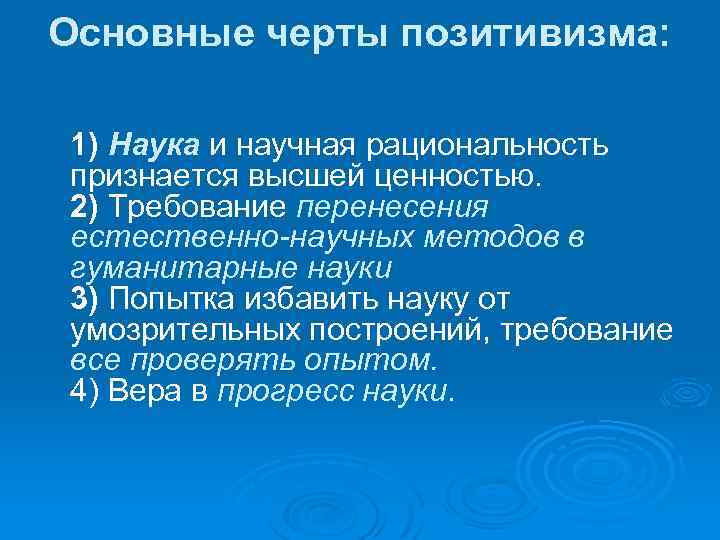 Основные черты позитивизма:

1) Наука и научная рациональность признается высшей ценностью.
2) Требование перенесения естественно-научных методов в гуманитарные науки
3) Попытка избавить науку от умозрительных построений, требование все проверять опытом.
4) Вера в прогресс науки.